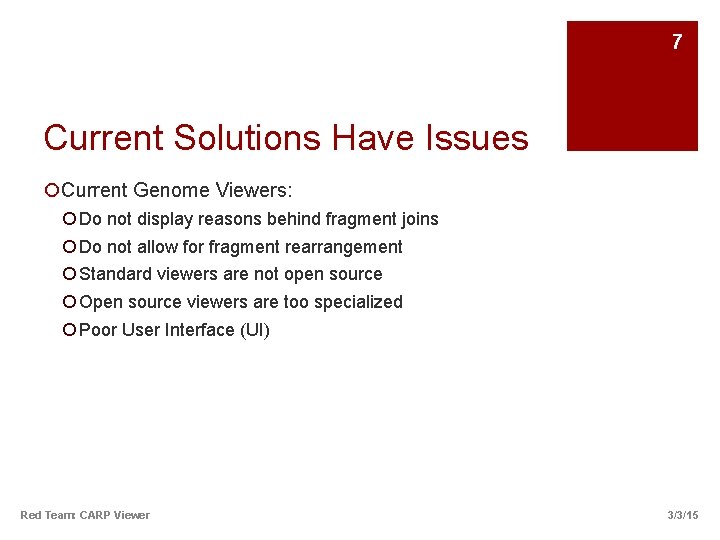 7

Current Solutions Have Issues

Current Genome Viewers:

Do not display reasons behind fragment joins

Do not allow for fragment rearrangement

Standard viewers are not open source

Open source viewers are too specialized

Poor User Interface (UI)

Red Team: CARP Viewer

3/3/15